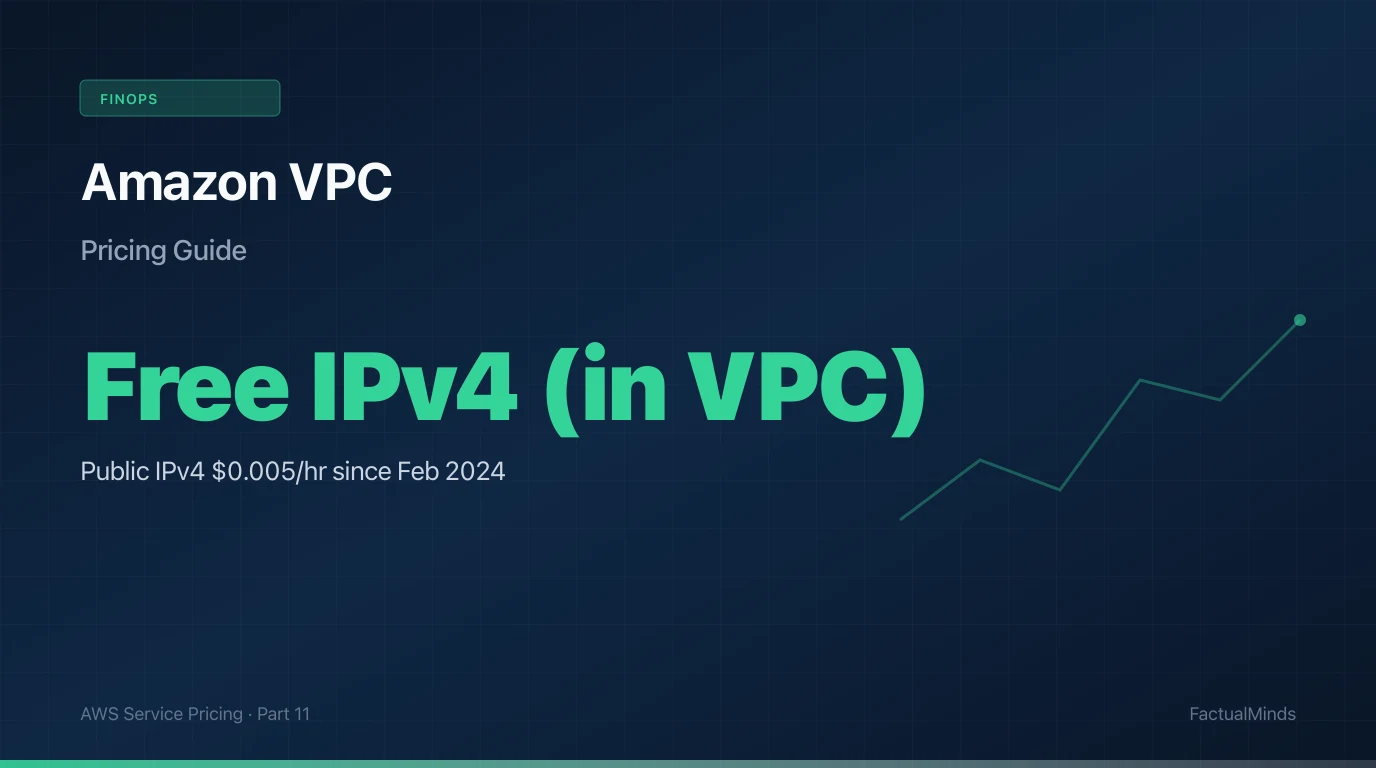 FINOPS

Amazon VPC

Pricing Guide

Free IPv4 (in VPC)

Public IPv4 \$0.005/hr since Feb 2024

AWS Service Pricing · Part 11

FactualMinds